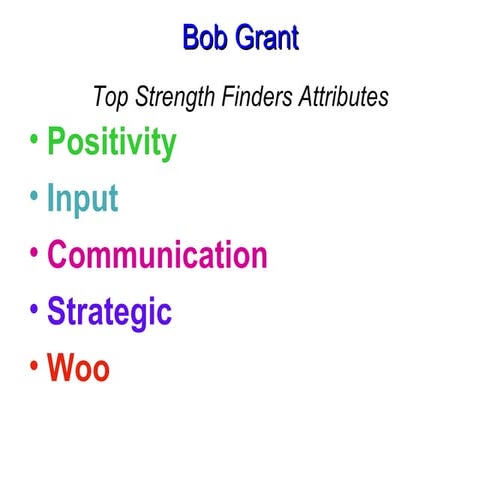 Bob Grant

Top Strength Finders Attributes

• Positivity
• Input
• Communication
• Strategic
• Woo